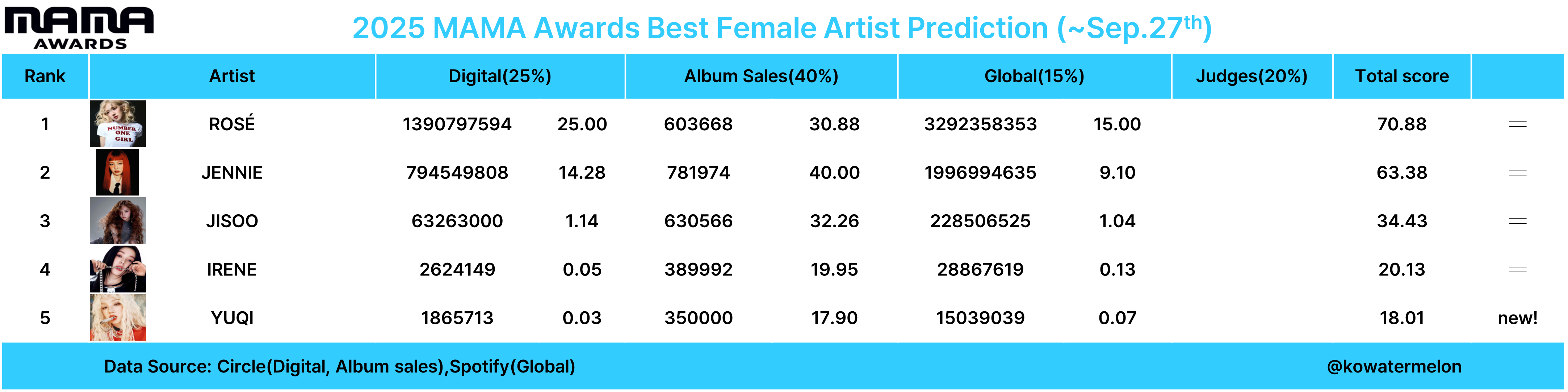 MAMA AWARDS

2025 MAMA Awards Best Female Artist Prediction (~Sep.27$^{th}$)

| Rank | Artist | Digital(25%) | | Album Sales(40%) | | Global(15%) | | Judges(20%) | Total score | |
|---|---|---|---|---|---|---|---|---|---|---|
| 1 | ROSÉ | 1390797594 | 25.00 | 603668 | 30.88 | 3292358353 | 15.00 | | 70.88 | = |
| 2 | JENNIE | 794549808 | 14.28 | 781974 | 40.00 | 1996994635 | 9.10 | | 63.38 | = |
| 3 | JISOO | 63263000 | 1.14 | 630566 | 32.26 | 228506525 | 1.04 | | 34.43 | = |
| 4 | IRENE | 2624149 | 0.05 | 389992 | 19.95 | 28867619 | 0.13 | | 20.13 | = |
| 5 | YUQI | 1865713 | 0.03 | 350000 | 17.90 | 15039039 | 0.07 | | 18.01 | new! |

NUMBER ONE GIRL

Data Source: Circle(Digital, Album sales),Spotify(Global)

@kowatermelon